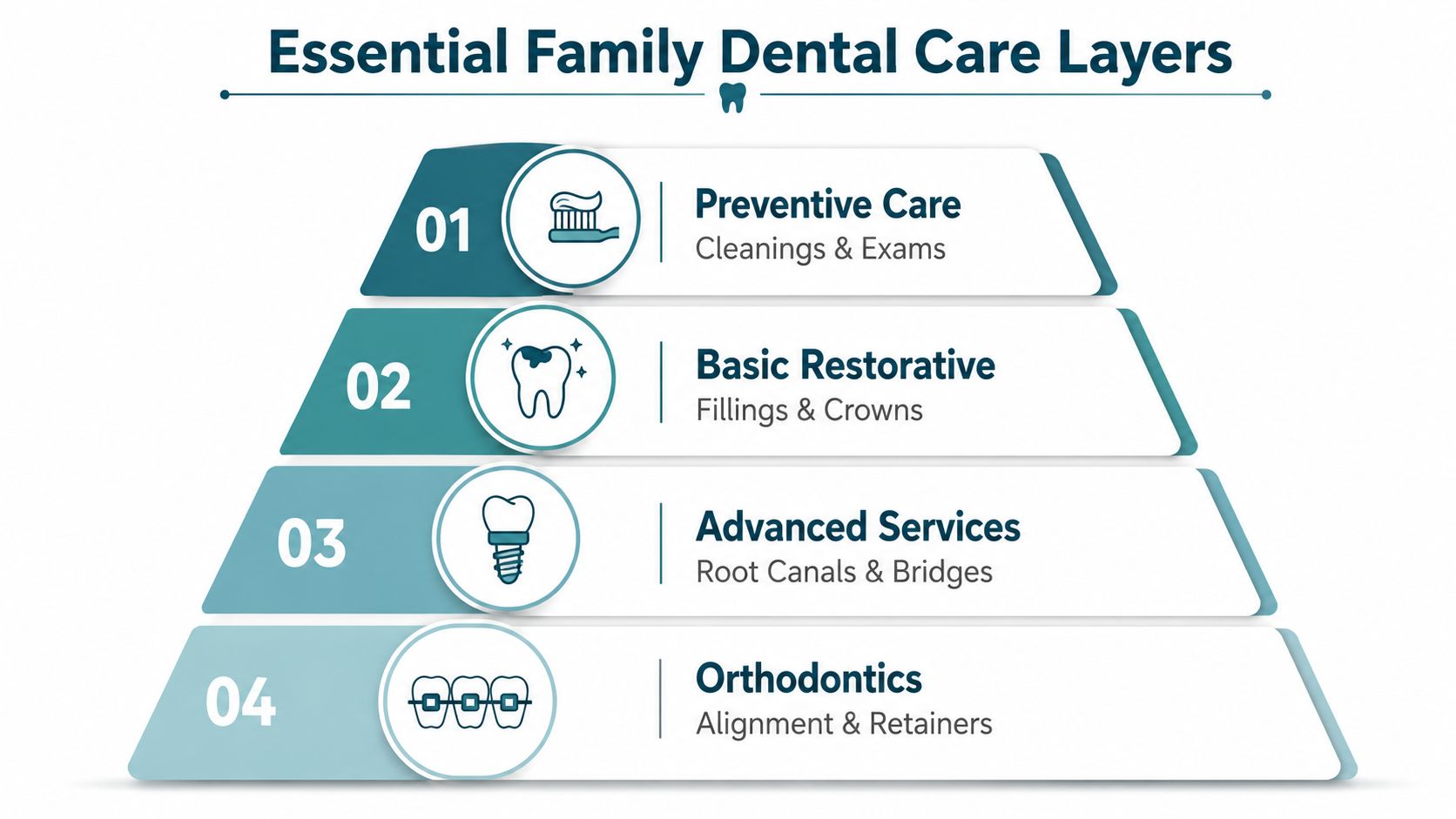 Essential Family Dental Care Layers

01
Preventive Care
Cleanings & Exams

02
Basic Restorative
Fillings & Crowns

03
Advanced Services
Root Canals & Bridges

04
Orthodontics
Alignment & Retainers